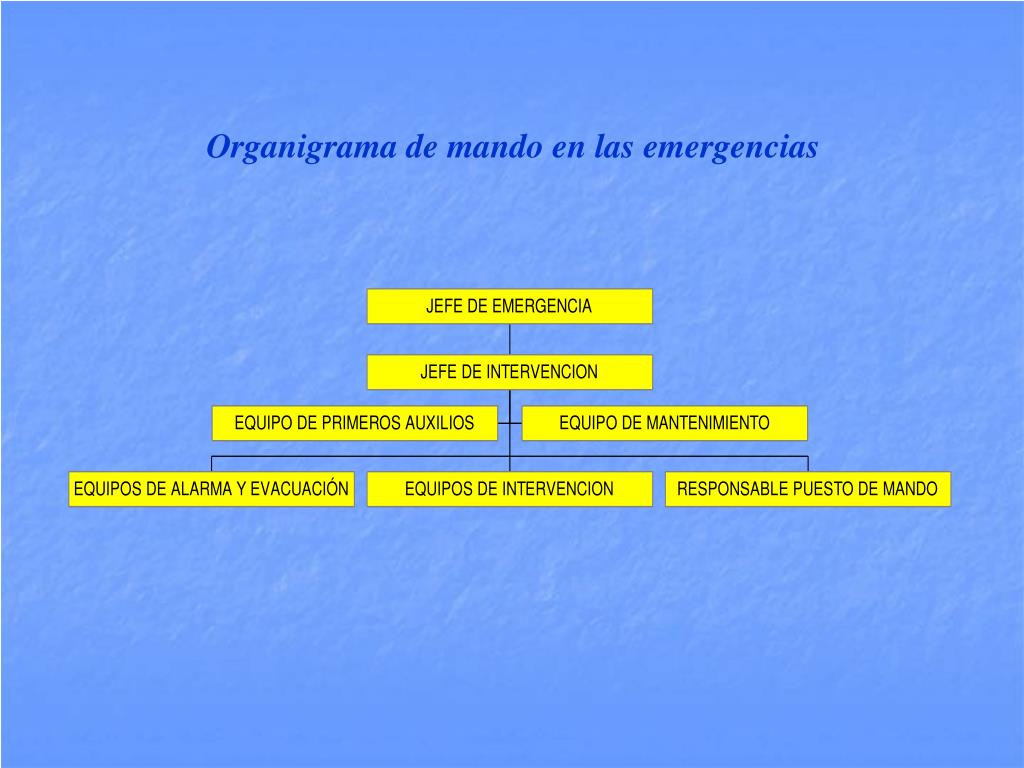 Organigrama de mando en las emergencias

JEFE DE EMERGENCIA

JEFE DE INTERVENCION

EQUIPO DE PRIMEROS AUXILIOS

EQUIPO DE MANTENIMIENTO

EQUIPOS DE ALARMA Y EVACUACIÓN

EQUIPOS DE INTERVENCION

RESPONSABLE PUESTO DE MANDO